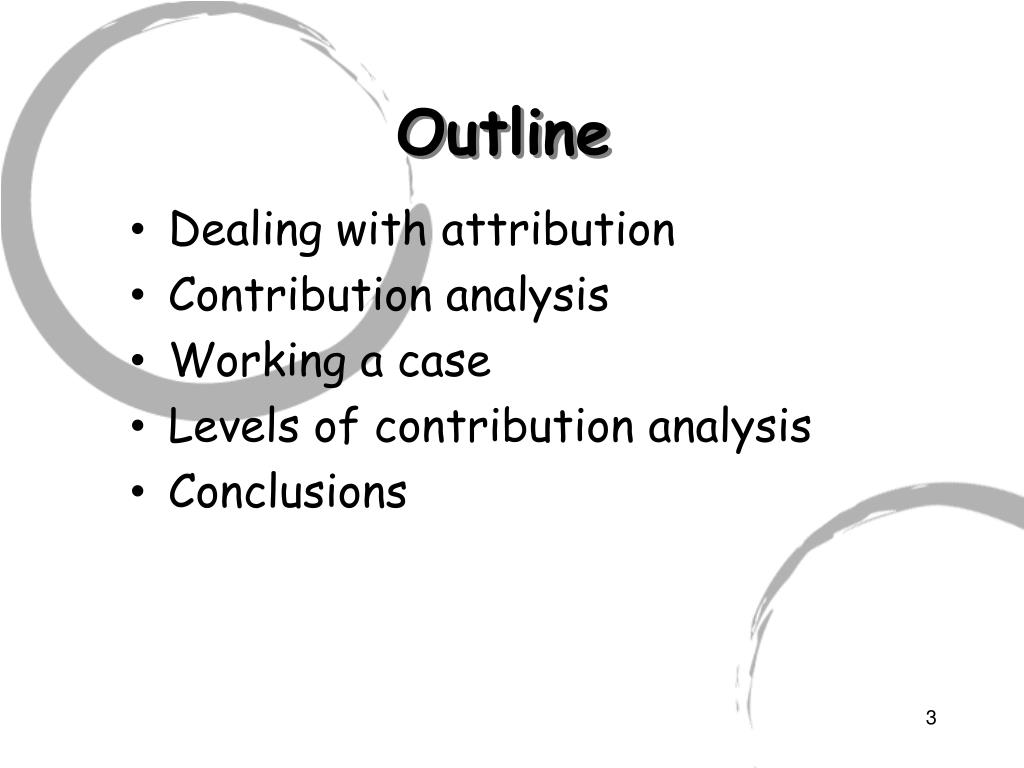 Outline

• Dealing with attribution
• Contribution analysis
• Working a case
• Levels of contribution analysis
• Conclusions

3